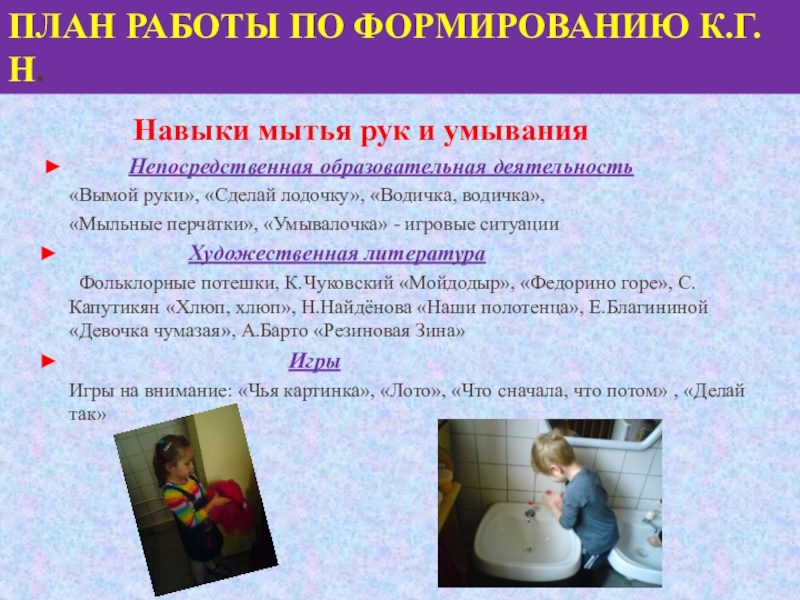 ПЛАН РАБОТЫ ПО ФОРМИРОВАНИЮ К.Г.Н.

Навыки мытья рук и умывания

► Непосредственная образовательная деятельность

«Вымой руки», «Сделай лодочку», «Водичка, водичка»,

«Мыльные перчатки», «Умывалочка» - игровые ситуации

► Художественная литература

Фольклорные потешки, К.Чуковский «Мойдодыр», «Федорино горе», С. Капутикян «Хлюп, хлюп», Н.Найдёнова «Наши полотенца», Е.Благининой «Девочка чумазая», А.Барто «Резиновая Зина»

► Игры

Игры на внимание: «Чья картинка», «Лото», «Что сначала, что потом» , «Делай так»